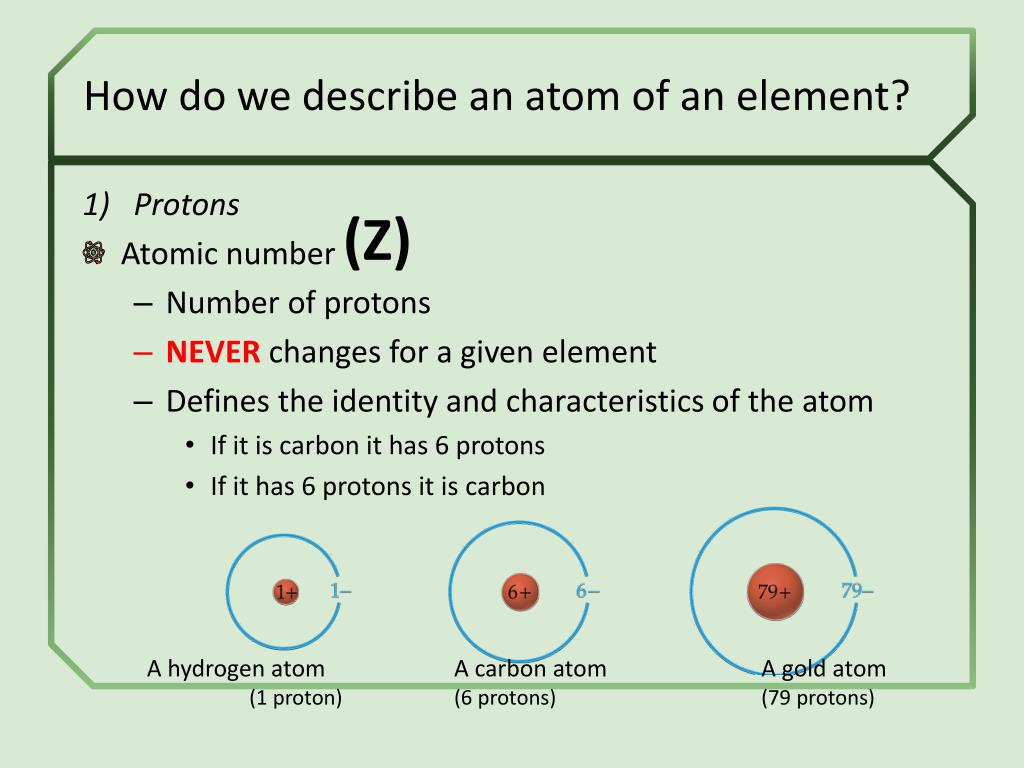 How do we describe an atom of an element?

1) Protons

Atomic number (Z)

– Number of protons

– NEVER changes for a given element

– Defines the identity and characteristics of the atom

• If it is carbon it has 6 protons

• If it has 6 protons it is carbon

1+ 1–

6+ 6–

79+ 79–

A hydrogen atom (1 proton)

A carbon atom (6 protons)

A gold atom (79 protons)